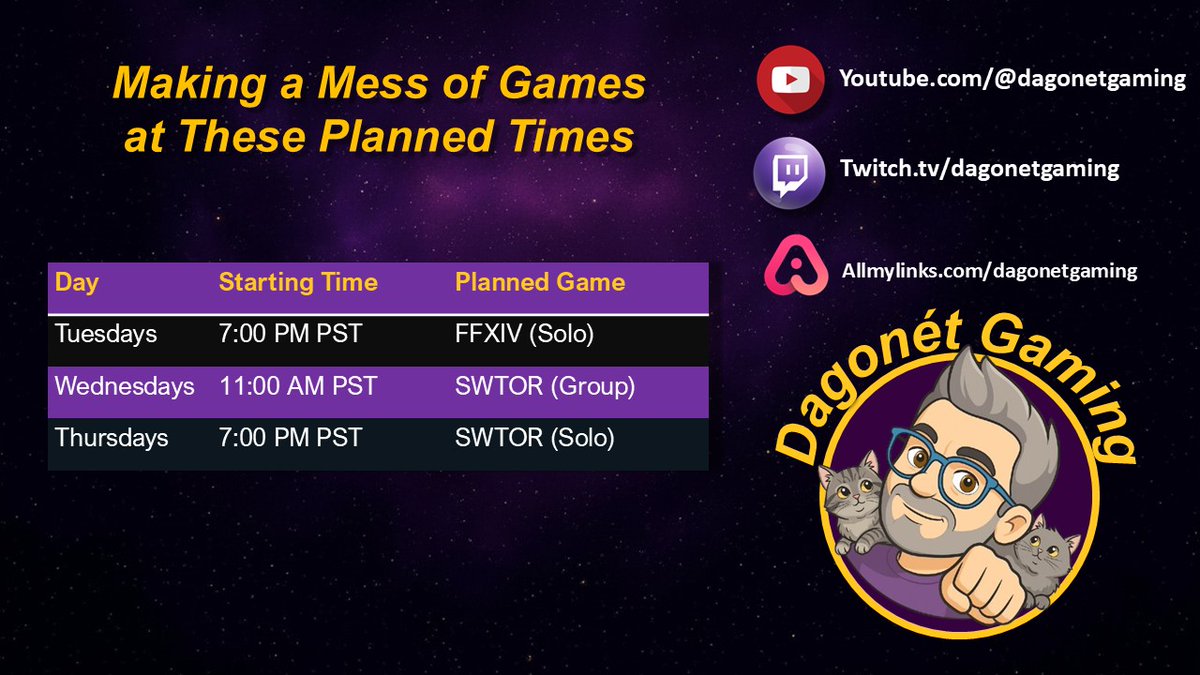 Making a Mess of Games at These Planned Times

| Day | Starting Time | Planned Game |
|---|---|---|
| Tuesdays | 7:00 PM PST | FFXIV (Solo) |
| Wednesdays | 11:00 AM PST | SWTOR (Group) |
| Thursdays | 7:00 PM PST | SWTOR (Solo) |

Youtube.com/@dagonetgaming

Twitch.tv/dagonetgaming

Allmylinks.com/dagonetgaming

Dagonét Gaming